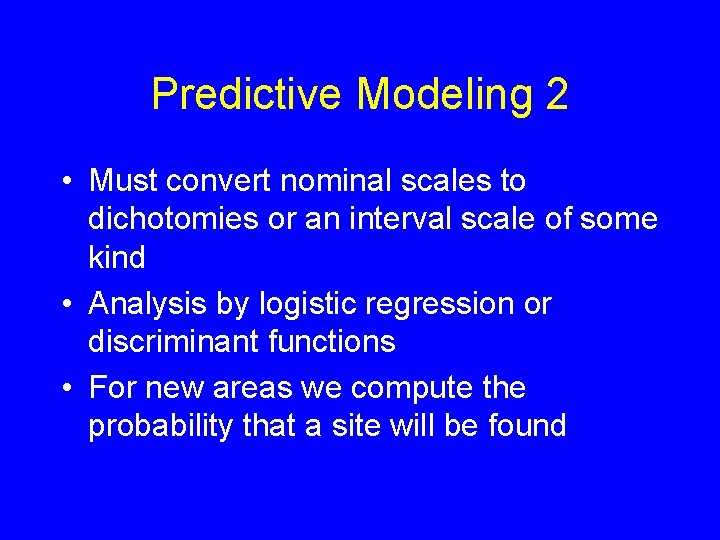 Predictive Modeling 2

• Must convert nominal scales to dichotomies or an interval scale of some kind
• Analysis by logistic regression or discriminant functions
• For new areas we compute the probability that a site will be found